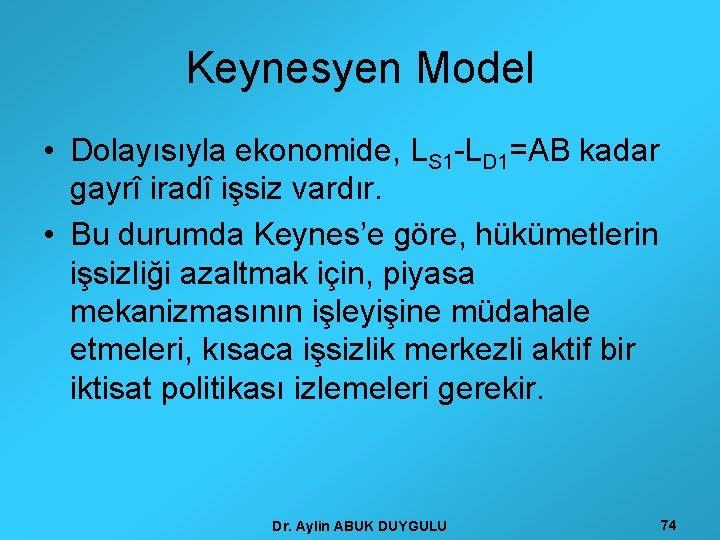 Keynesyen Model

• Dolayısıyla ekonomide, $L_{S1}$-$L_{D1}$=AB kadar gayrî iradî işsiz vardır.

• Bu durumda Keynes'e göre, hükümetlerin işsizliği azaltmak için, piyasa mekanizmasının işleyişine müdahale etmeleri, kısaca işsizlik merkezli aktif bir iktisat politikası izlemeleri gerekir.

Dr. Aylin ABUK DUYGULU

74